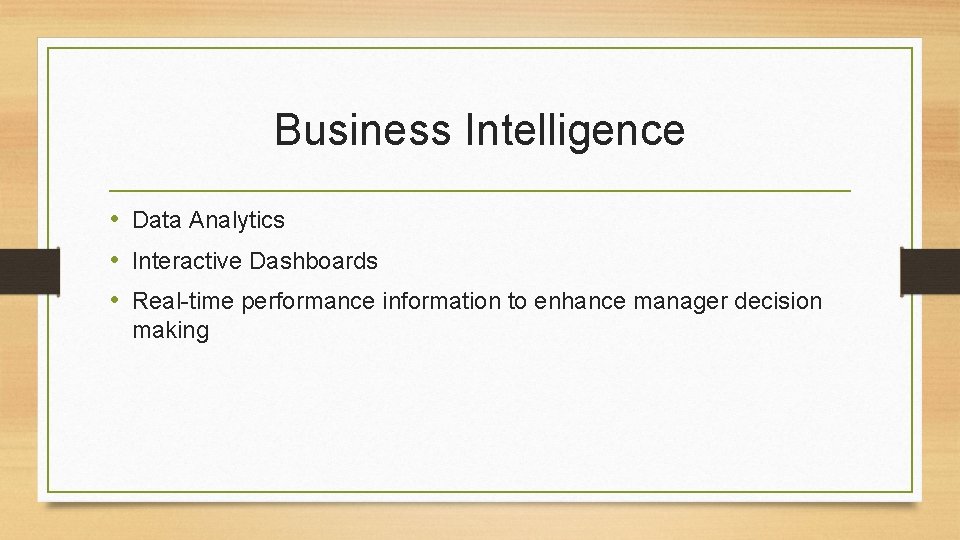 Business Intelligence

• Data Analytics
• Interactive Dashboards
• Real-time performance information to enhance manager decision making